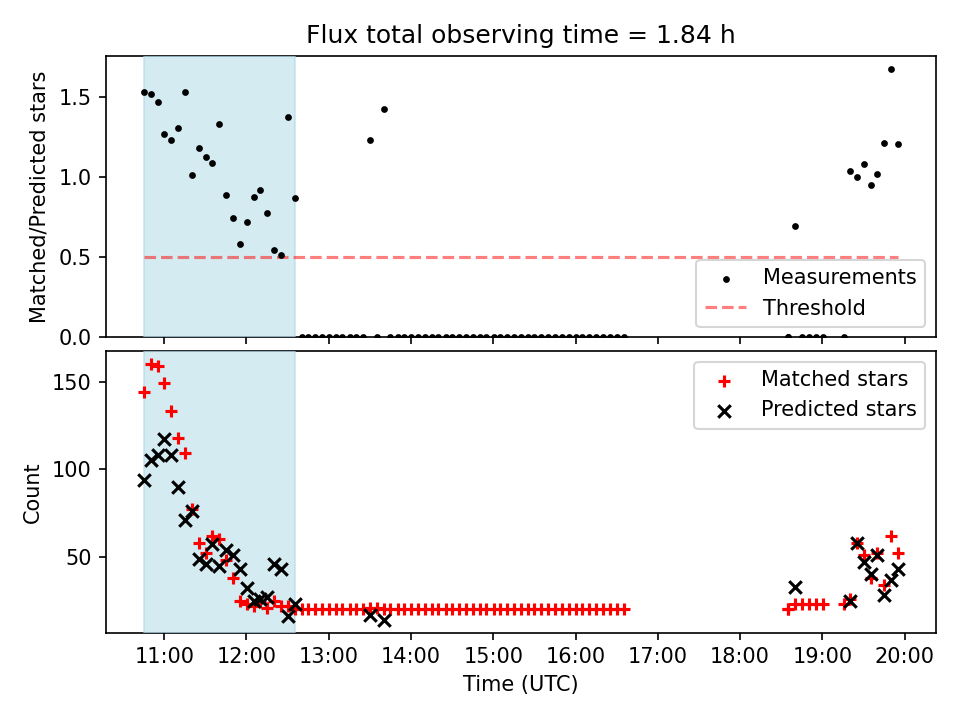 Flux total observing time = 1.84 h

Matched/Predicted stars

1.5
1.0
0.5
0.0

Measurements
Threshold

Count

150
100
50

Matched stars
Predicted stars

11:00
12:00
13:00
14:00
15:00
16:00
17:00
18:00
19:00
20:00

Time (UTC)